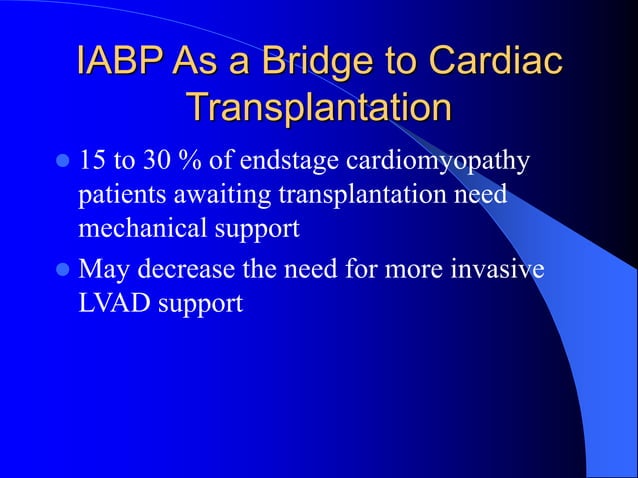 IABP As a Bridge to Cardiac Transplantation

- 15 to 30 % of endstage cardiomyopathy patients awaiting transplantation need mechanical support
- May decrease the need for more invasive LVAD support